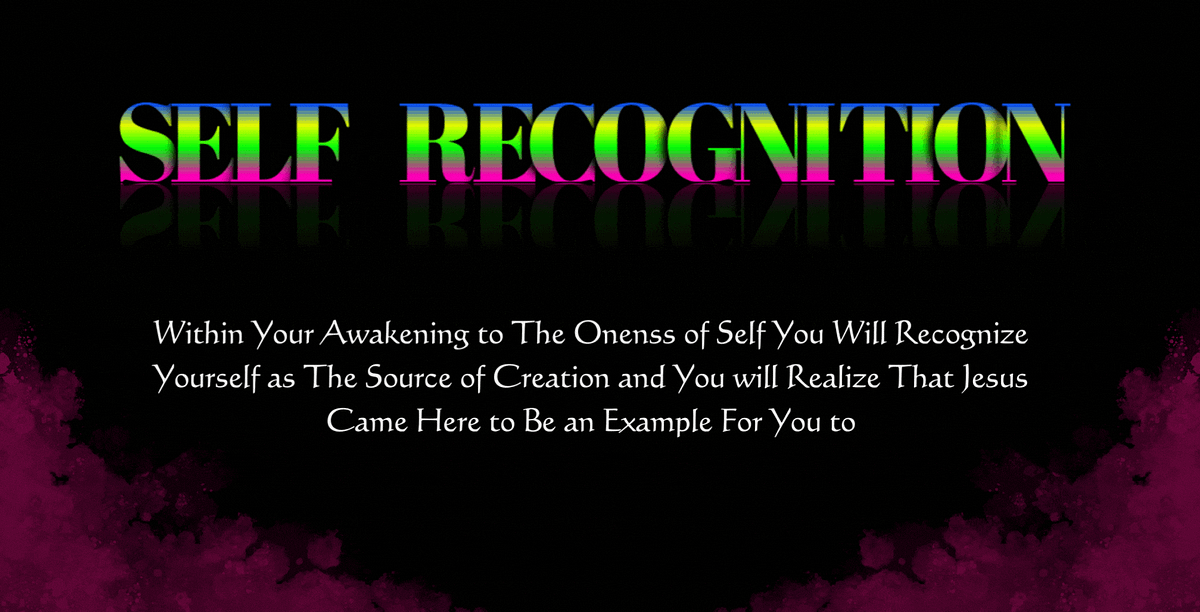 SELF RECOGNITION

Within Your Awakening to The Onenss of Self You Will Recognize Yourself as The Source of Creation and You will Realize That Jesus Came Here to Be an Example For You to